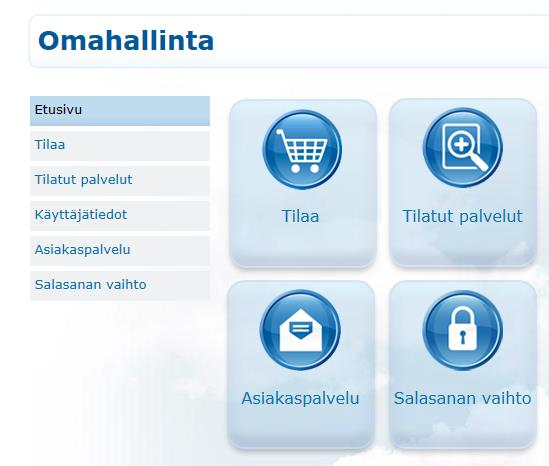 Omahallinta

Etusivu
Tilaa
Tilatut palvelut
Käyttäjätiedot
Asiakaspalvelu
Salasanan vaihto

Tilaa
Tilatut palvelut
Asiakaspalvelu
Salasanan vaihto